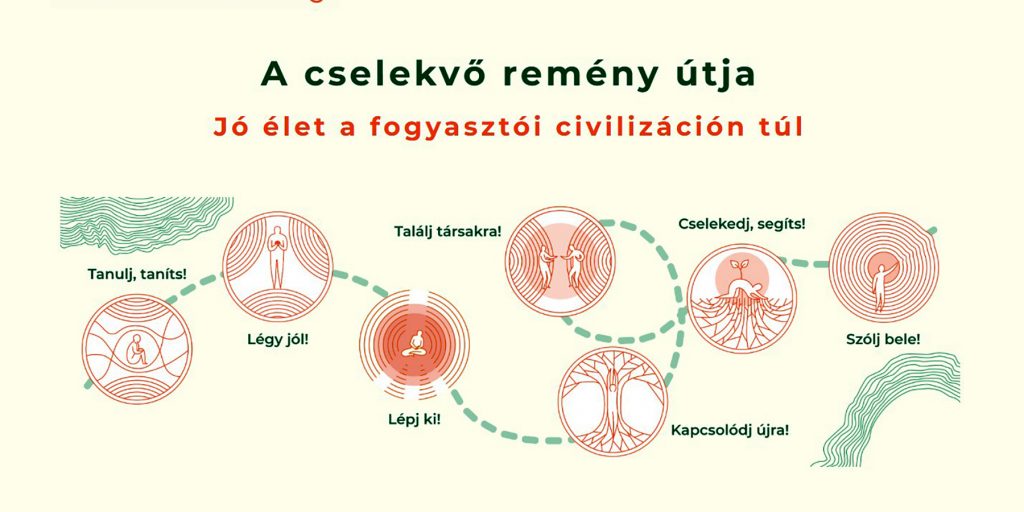 A cselekvő remény útja

Jó élet a fogyasztói civilizáción túl

Tanulj, taníts!

Légy jól!

Lépj ki!

Találj társakra!

Kapcsolódj újra!

Cselekedj, segíts!

Szólj bele!